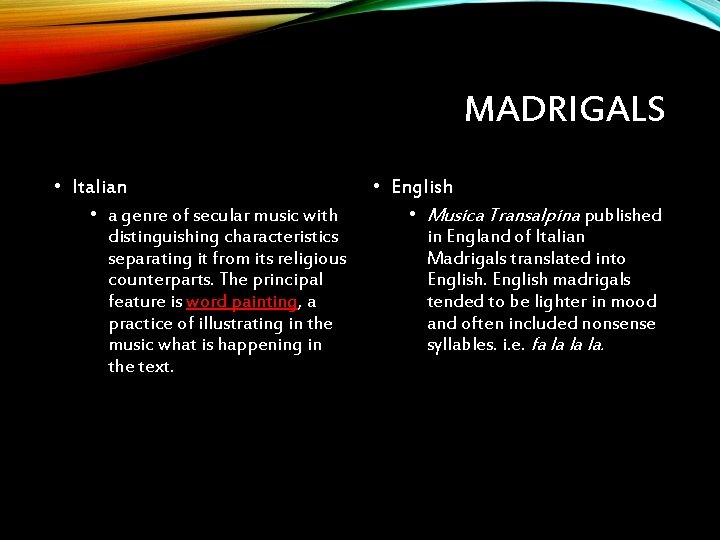 MADRIGALS

• Italian
  • a genre of secular music with distinguishing characteristics separating it from its religious counterparts. The principal feature is word painting, a practice of illustrating in the music what is happening in the text.

• English
  • Musica Transalpina published in England of Italian Madrigals translated into English. English madrigals tended to be lighter in mood and often included nonsense syllables. i.e. fa la la la.